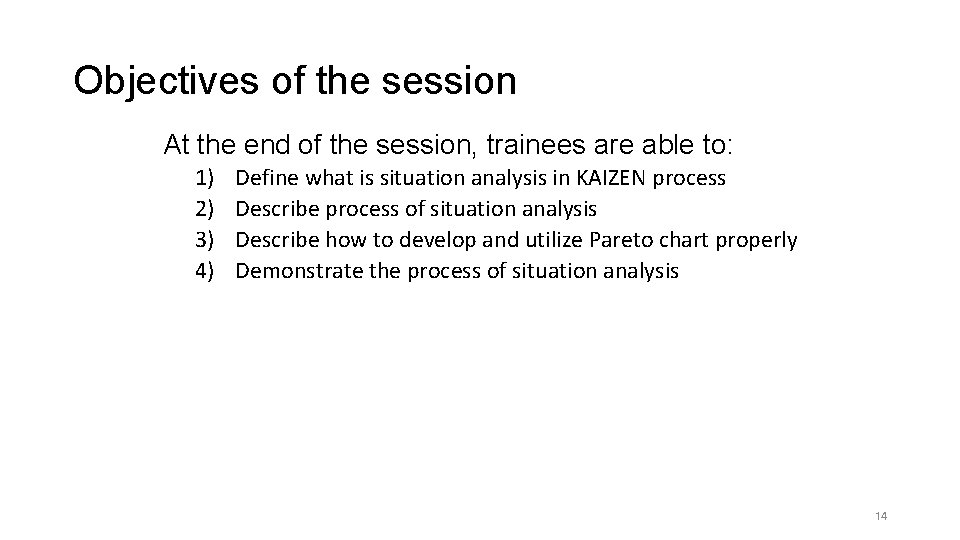 Objectives of the session

At the end of the session, trainees are able to:

1) Define what is situation analysis in KAIZEN process
2) Describe process of situation analysis
3) Describe how to develop and utilize Pareto chart properly
4) Demonstrate the process of situation analysis

14